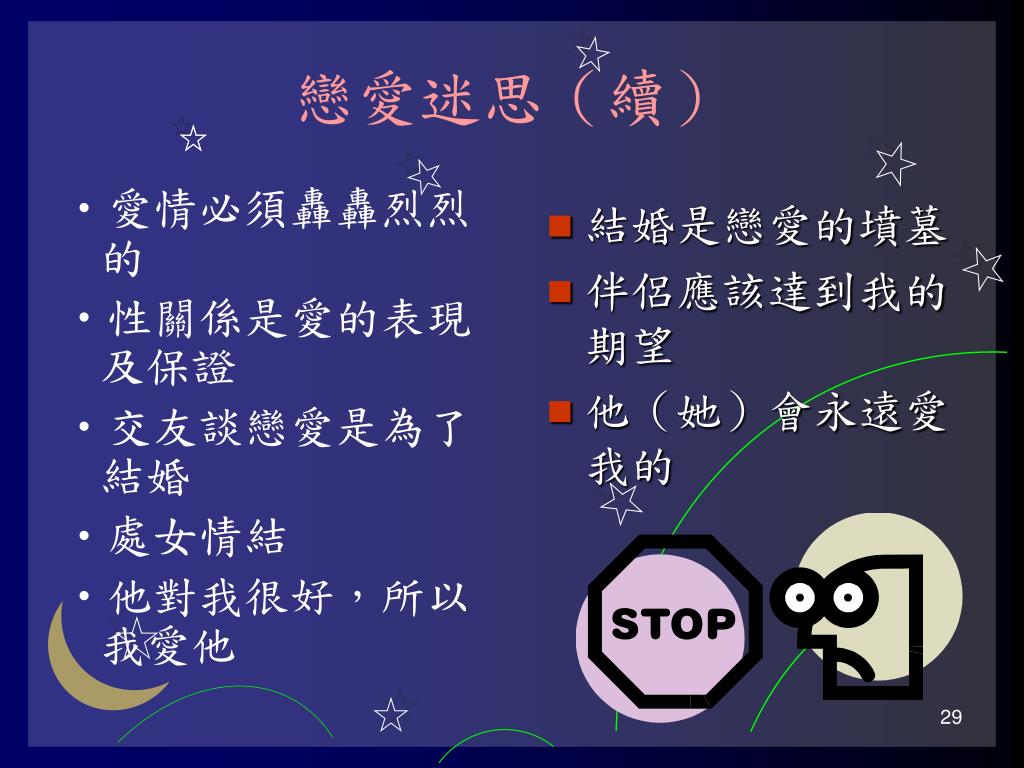 戀愛迷思（續）

• 愛情必須轟轟烈烈的
• 性關係是愛的表現及保證
• 交友談戀愛是為了結婚
• 處女情結
• 他對我很好，所以我愛他

■ 結婚是戀愛的墳墓
■ 伴侶應該達到我的期望
■ 他（她）會永遠愛我的

STOP

29